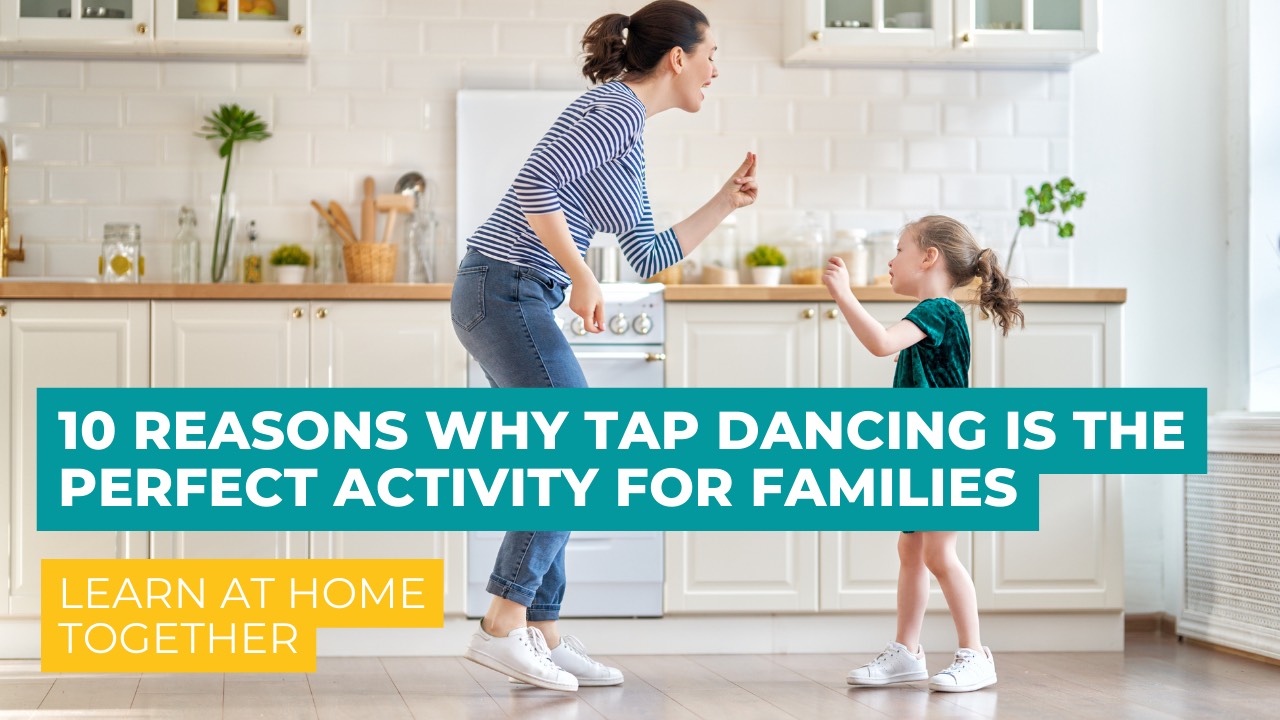 10 REASONS WHY TAP DANCING IS THE PERFECT ACTIVITY FOR FAMILIES

LEARN AT HOME TOGETHER